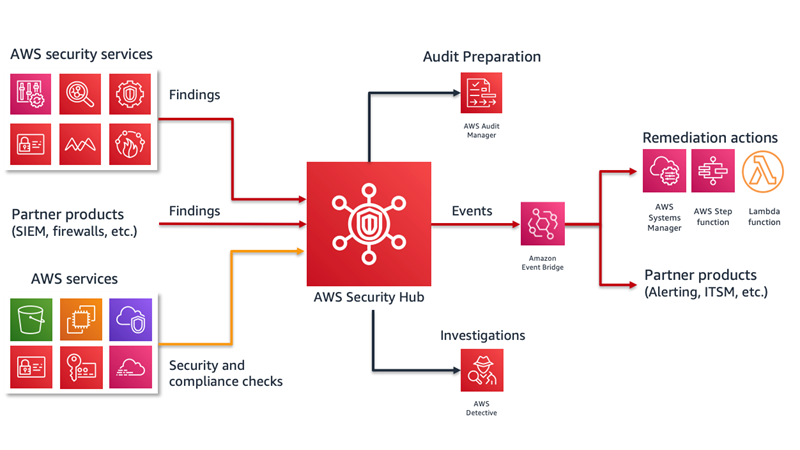 AWS security services

Findings

Partner products
(SIEM, firewalls, etc.)

Findings

AWS services

Security and
compliance checks

Audit Preparation

AWS Audit
Manager

AWS Security Hub

Investigations

AWS
Detective

Events

Amazon
Event Bridge

Remediation actions

AWS
Systems
Manager

AWS Step
function

Lambda
function

Partner products
(Alerting, ITSM, etc.)